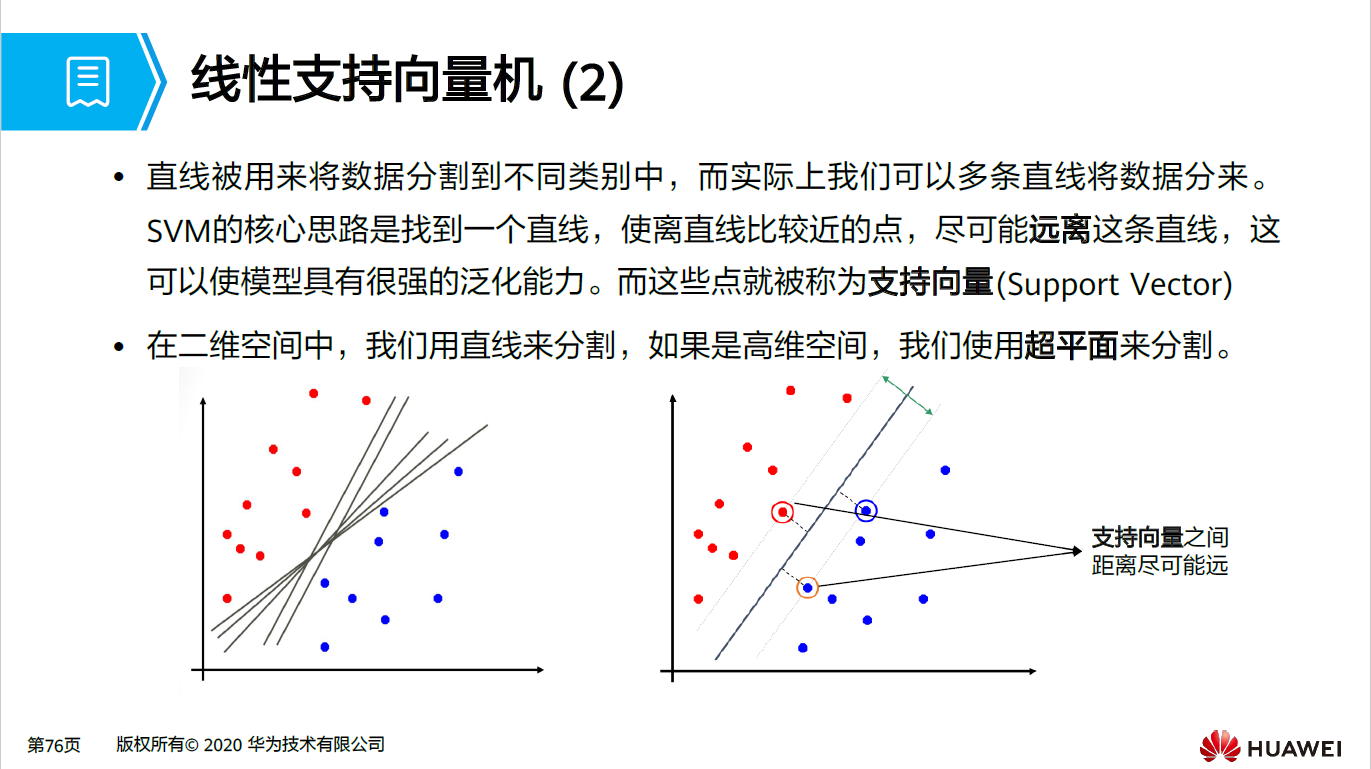 线性支持向量机 (2)

• 直线被用来将数据分割到不同类别中，而实际上我们可以多条直线将数据分来。SVM的核心思路是找到一个直线，使离直线比较近的点，尽可能远离这条直线，这可以使模型具有很强的泛化能力。而这些点就被称为支持向量(Support Vector)

• 在二维空间中，我们用直线来分割，如果是高维空间，我们使用超平面来分割。

支持向量之间距离尽可能远

第76页 版权所有© 2020 华为技术有限公司

HUAWEI